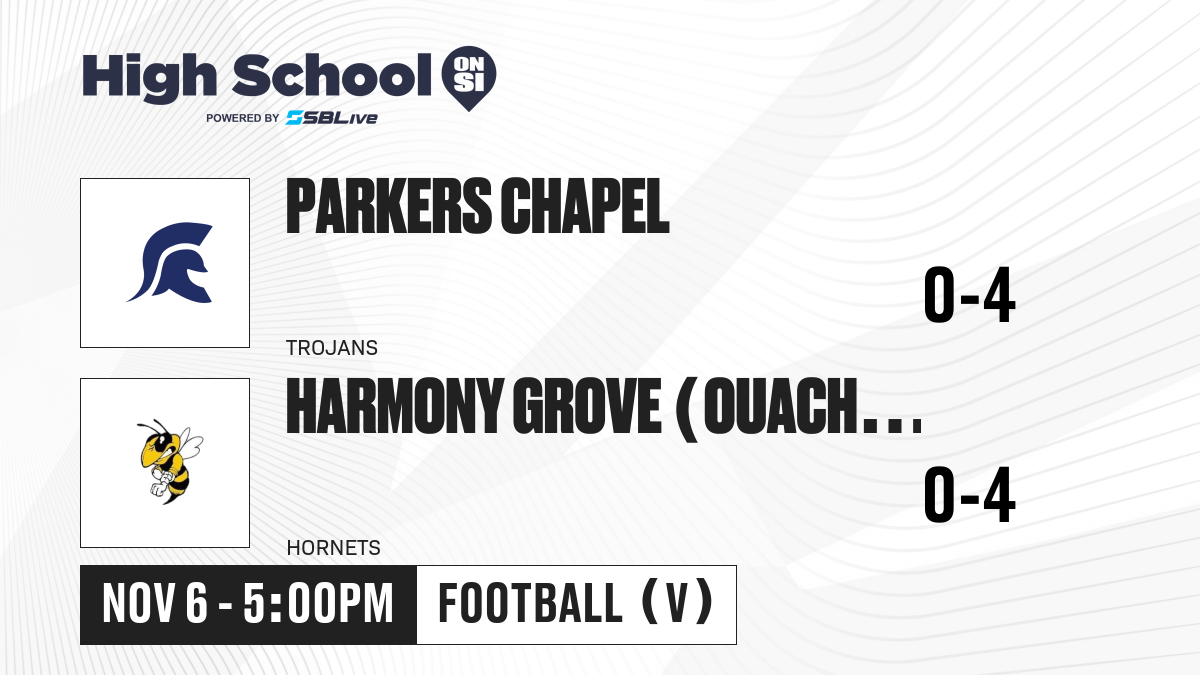 High School ON SI
POWERED BY SBLive

PARKERS CHAPEL
0-4
TROJANS

HARMONY GROVE (OUACH...
0-4
HORNETS

NOV 6 - 5:00PM
FOOTBALL (V)